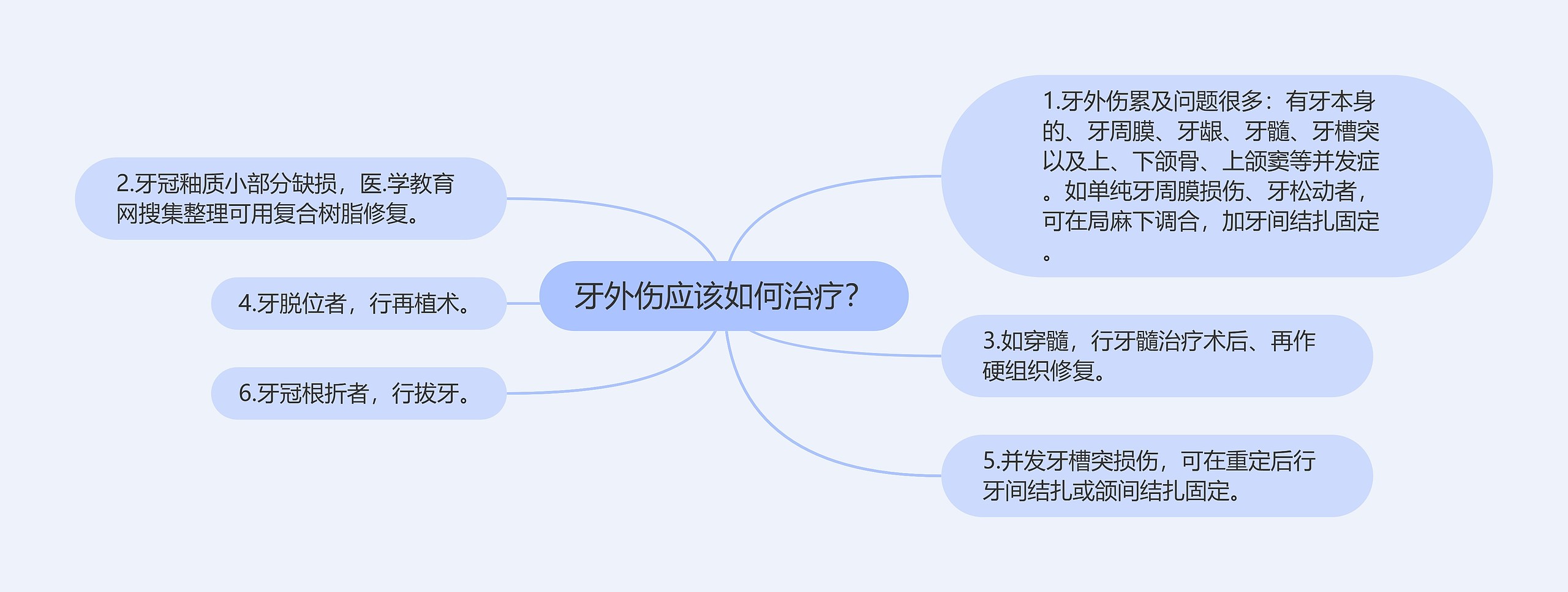 牙外伤应该如何治疗？

1.牙外伤累及问题很多：有牙本身的、牙周膜、牙龈、牙髓、牙槽突以及上、下颌骨、上颌窦等并发症。如单纯牙周膜损伤、牙松动者，可在局麻下调合，加牙间结扎固定。

2.牙冠釉质小部分缺损，医.学教育网搜集整理可用复合树脂修复。

3.如穿髓，行牙髓治疗术后、再作硬组织修复。

4.牙脱位者，行再植术。

5.并发牙槽突损伤，可在重定后行牙间结扎或颌间结扎固定。

6.牙冠根折者，行拔牙。